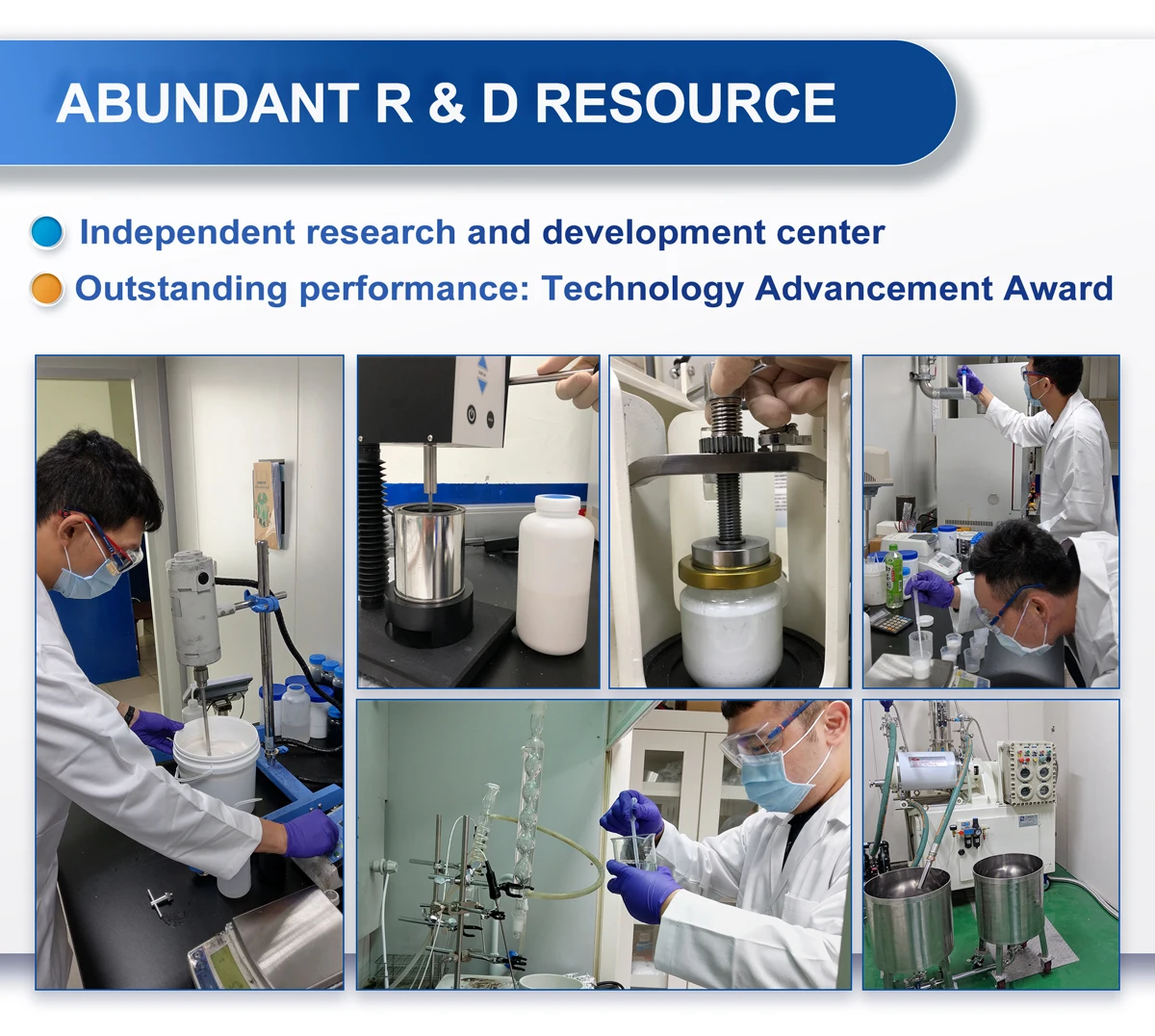 ABUNDANT R & D RESOURCE

Independent research and development center

Outstanding performance: Technology Advancement Award